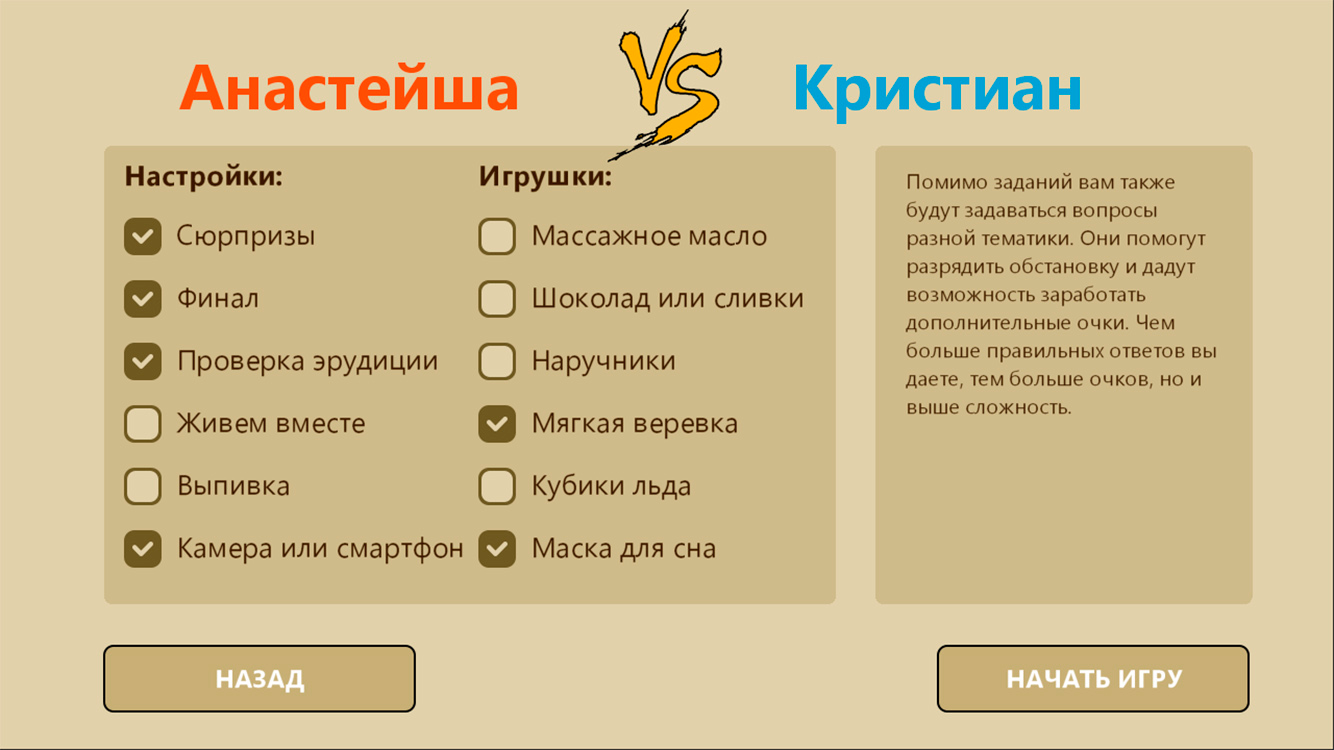 Анастейша VS Кристиан

Настройки:
Сюрпризы
Финал
Проверка эрудиции
Живем вместе
Выпивка
Камера или смартфон

Игрушки:
Массажное масло
Шоколад или сливки
Наручники
Мягкая веревка
Кубики льда
Маска для сна

Помимо заданий вам также будут задаваться вопросы разной тематики. Они помогут разрядить обстановку и дадут возможность заработать дополнительные очки. Чем больше правильных ответов вы даете, тем больше очков, но и выше сложность.

НАЗАД

НАЧАТЬ ИГРУ